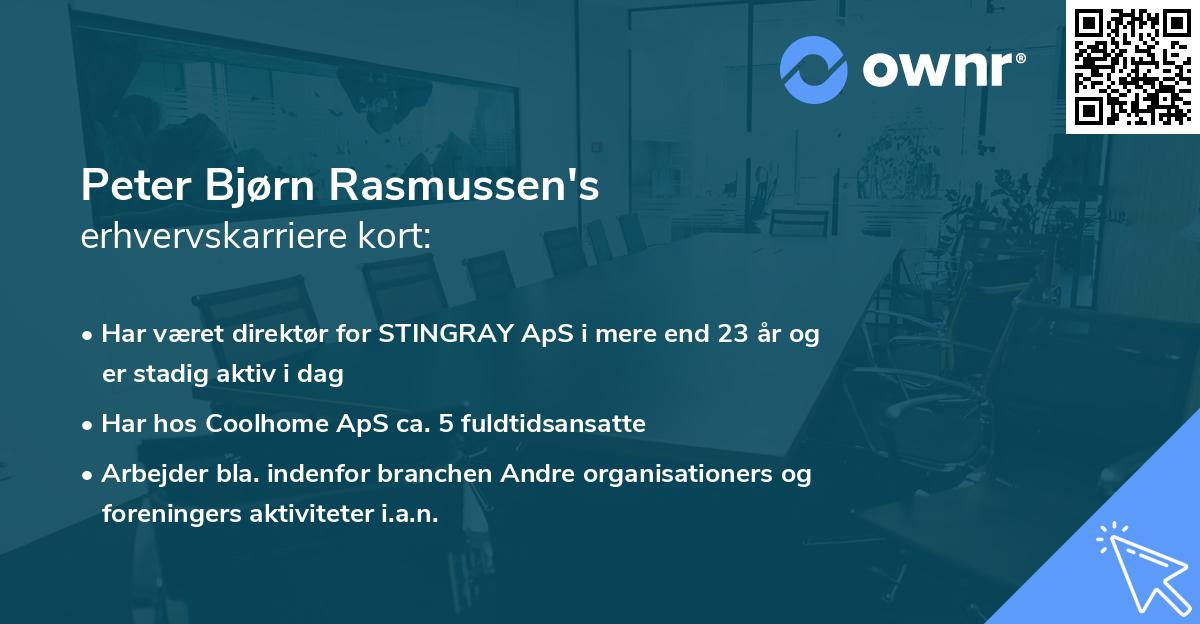 ownr®

Peter Bjørn Rasmussen's
erhvervskarriere kort:

• Har været direktør for STINGRAY ApS i mere end 23 år og er stadig aktiv i dag

• Har hos Coolhome ApS ca. 5 fuldtidsansatte

• Arbejder bla. indenfor branchen Andre organisationers og foreningers aktiviteter i.a.n.